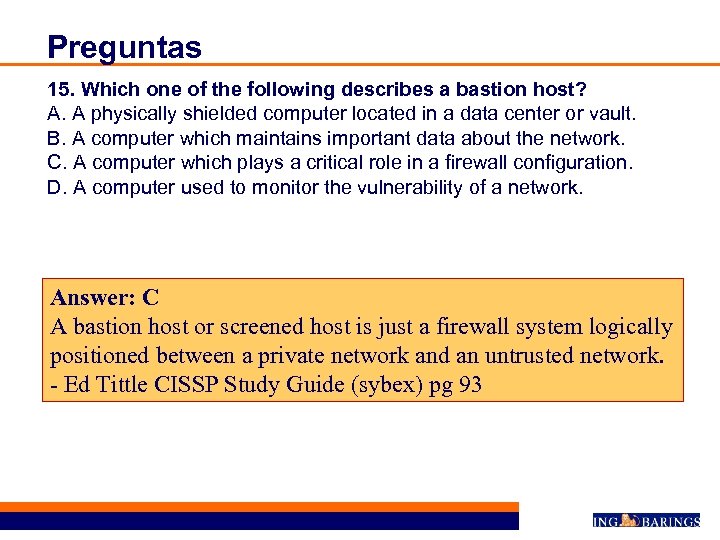 Preguntas

15. Which one of the following describes a bastion host?
A. A physically shielded computer located in a data center or vault.
B. A computer which maintains important data about the network.
C. A computer which plays a critical role in a firewall configuration.
D. A computer used to monitor the vulnerability of a network.

Answer: C
A bastion host or screened host is just a firewall system logically positioned between a private network and an untrusted network.
- Ed Tittle CISSP Study Guide (sybex) pg 93

ING BARINGS